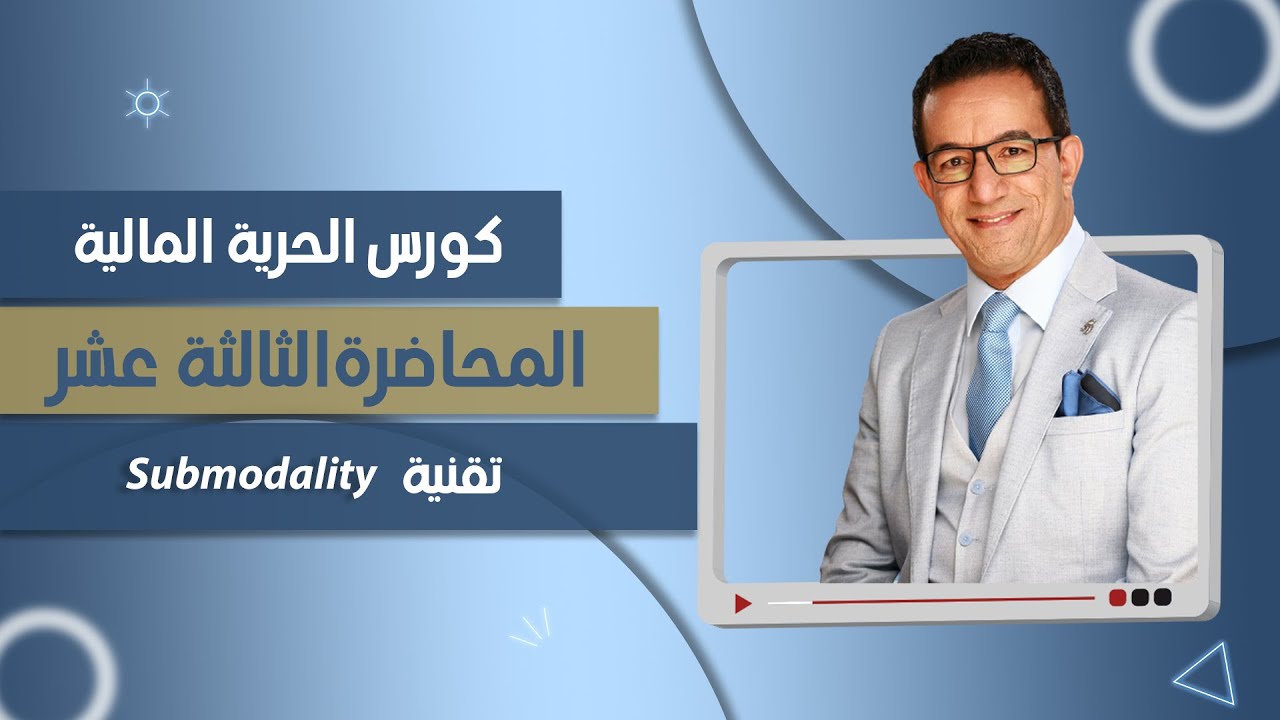 كورس الحرية المالية

المحاضرةالثالثة عشر

تقنية Submodality